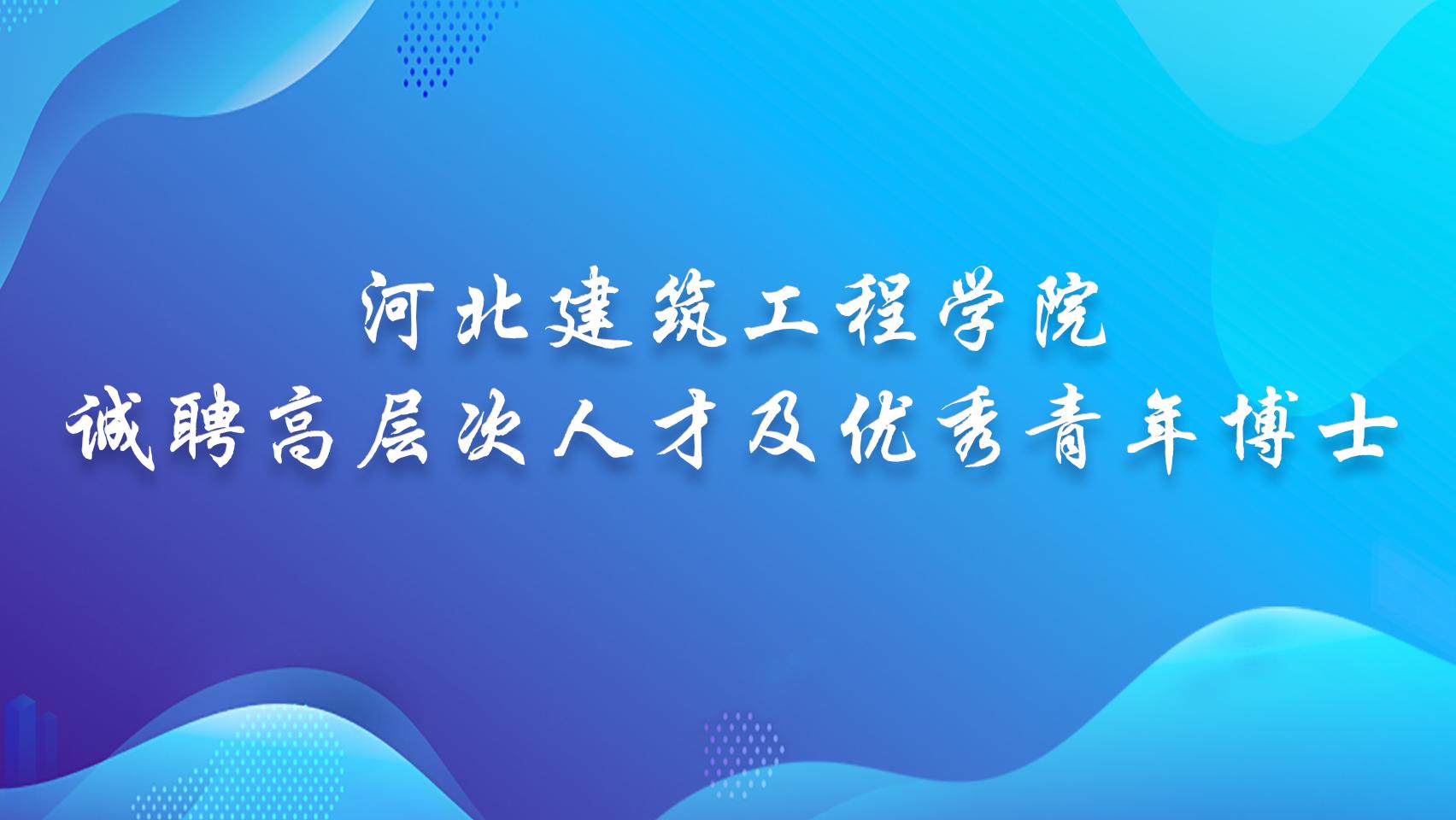 河北建筑工程学院
诚聘高层次人才及优秀青年博士